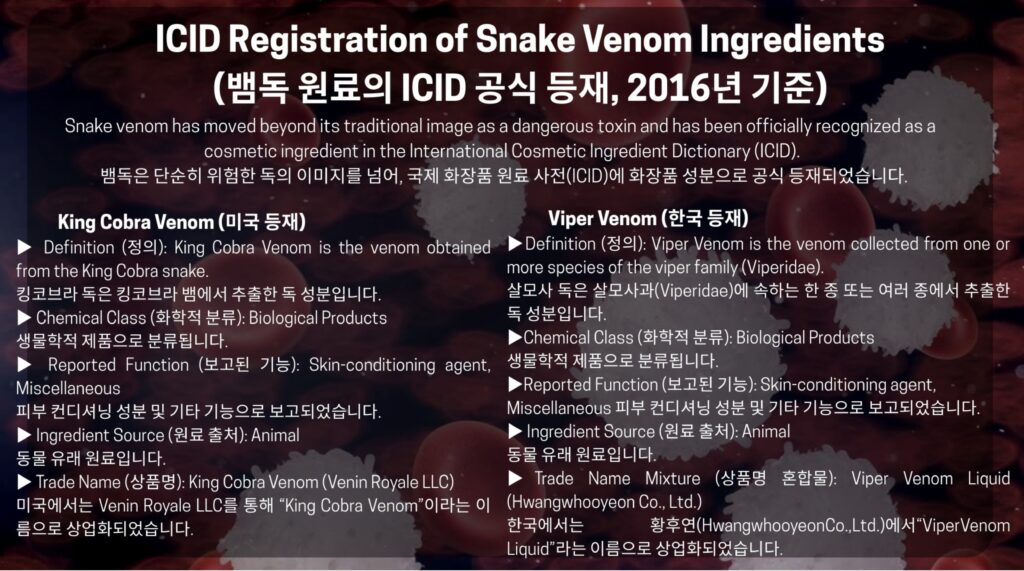 ICID Registration of Snake Venom Ingredients
(뱀독 원료의 ICID 공식 등재, 2016년 기준)

Snake venom has moved beyond its traditional image as a dangerous toxin and has been officially recognized as a cosmetic ingredient in the International Cosmetic Ingredient Dictionary (ICID).
뱀독은 단순히 위험한 독의 이미지를 넘어, 국제 화장품 원료 사전(ICID)에 화장품 성분으로 공식 등재되었습니다.

King Cobra Venom (미국 등재)
▶ Definition (정의): King Cobra Venom is the venom obtained from the King Cobra snake.
킹코브라 독은 킹코브라 뱀에서 추출한 독 성분입니다.
▶ Chemical Class (화학적 분류): Biological Products
생물학적 제품으로 분류됩니다.
▶ Reported Function (보고된 기능): Skin-conditioning agent, Miscellaneous
피부 컨디셔닝 성분 및 기타 기능으로 보고되었습니다.
▶ Ingredient Source (원료 출처): Animal
동물 유래 원료입니다.
▶ Trade Name (상품명): King Cobra Venom (Venin Royale LLC)
미국에서는 Venin Royale LLC를 통해 "King Cobra Venom"이라는 이름으로 상업화되었습니다.

Viper Venom (한국 등재)
▶Definition (정의): Viper Venom is the venom collected from one or more species of the viper family (Viperidae).
살모사 독은 살모사과(Viperidae)에 속하는 한 종 또는 여러 종에서 추출한 독 성분입니다.
▶Chemical Class (화학적 분류): Biological Products
생물학적 제품으로 분류됩니다.
▶Reported Function (보고된 기능): Skin-conditioning agent, Miscellaneous 피부 컨디셔닝 성분 및 기타 기능으로 보고되었습니다.
▶ Ingredient Source (원료 출처): Animal
동물 유래 원료입니다.
▶ Trade Name Mixture (상품명 혼합물): Viper Venom Liquid (Hwangwhooyeon Co., Ltd.)
한국에서는 황후연(HwangwhooyeonCo.,Ltd.)에서"ViperVenom Liquid"라는 이름으로 상업화되었습니다.